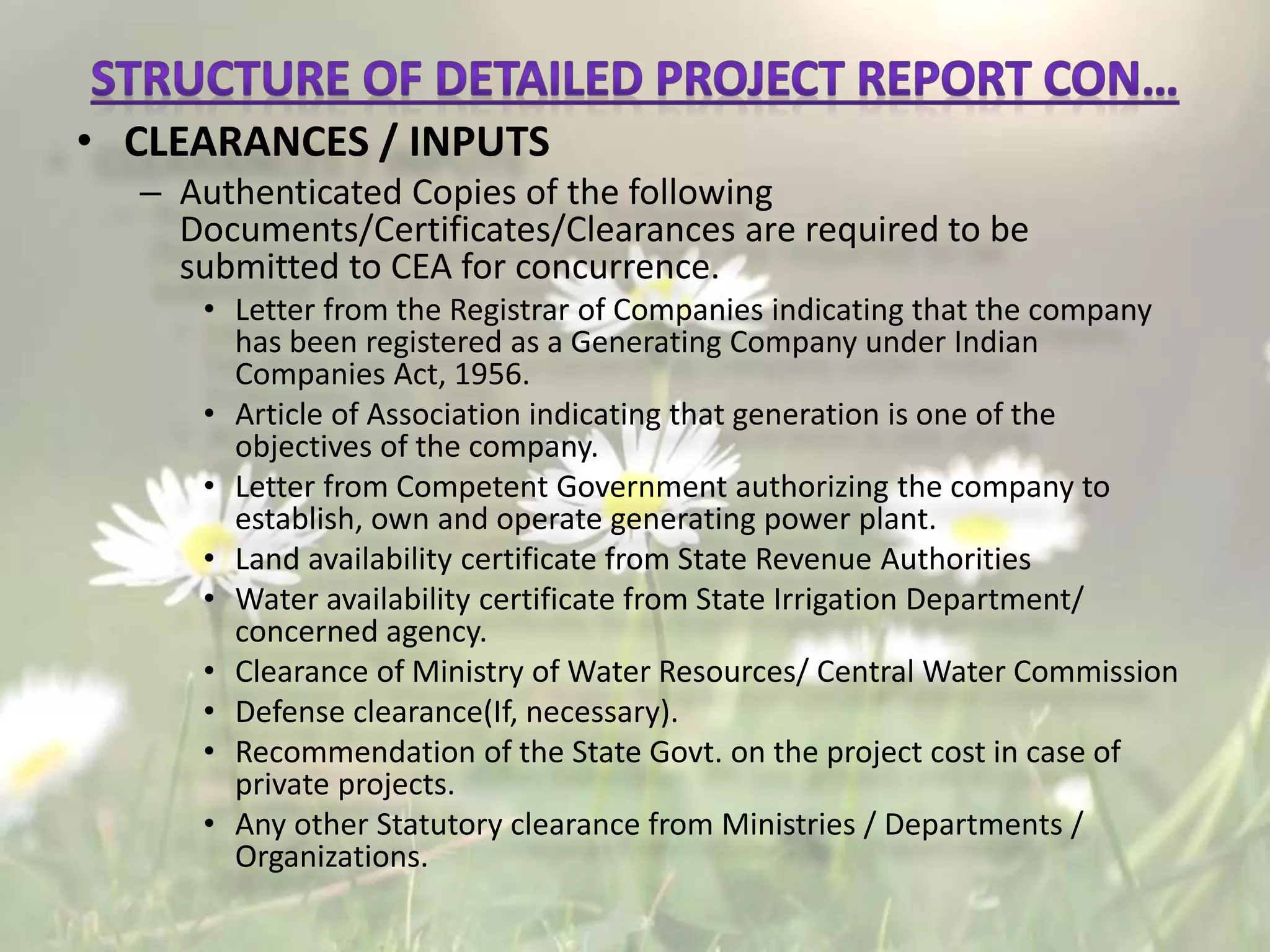 STRUCTURE OF DETAILED PROJECT REPORT CON…

• CLEARANCES / INPUTS

– Authenticated Copies of the following Documents/Certificates/Clearances are required to be submitted to CEA for concurrence.

• Letter from the Registrar of Companies indicating that the company has been registered as a Generating Company under Indian Companies Act, 1956.

• Article of Association indicating that generation is one of the objectives of the company.

• Letter from Competent Government authorizing the company to establish, own and operate generating power plant.

• Land availability certificate from State Revenue Authorities

• Water availability certificate from State Irrigation Department/ concerned agency.

• Clearance of Ministry of Water Resources/ Central Water Commission

• Defense clearance(If, necessary).

• Recommendation of the State Govt. on the project cost in case of private projects.

• Any other Statutory clearance from Ministries / Departments / Organizations.